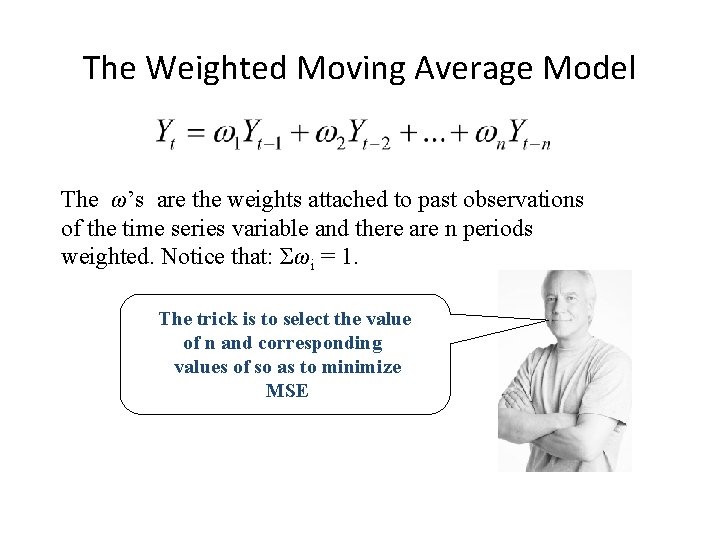 The Weighted Moving Average Model

$Y_t = \omega_1 Y_{t-1} + \omega_2 Y_{t-2} + \ldots + \omega_n Y_{t-n}$

The $\omega$'s are the weights attached to past observations of the time series variable and there are n periods weighted. Notice that: $\Sigma\omega_i = 1$.

The trick is to select the value of n and corresponding values of so as to minimize MSE